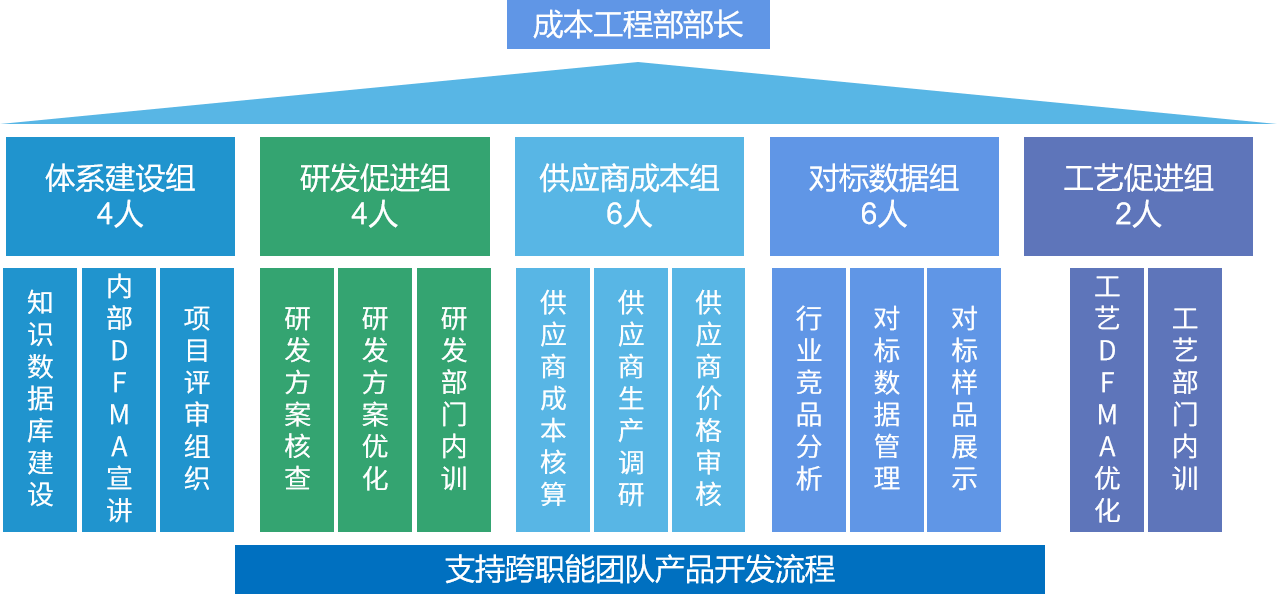 成本工程部部长

体系建设组
4人

研发促进组
4人

供应商成本组
6人

对标数据组
6人

工艺促进组
2人

知识数据库建设

内部DFMA宣讲

项目评审组织

研发方案核查

研发方案优化

研发部门内训

供应商成本核算

供应商生产调研

供应商价格审核

行业竞品分析

对标数据管理

对标样品展示

工艺DFMA优化

工艺部门内训

支持跨职能团队产品开发流程